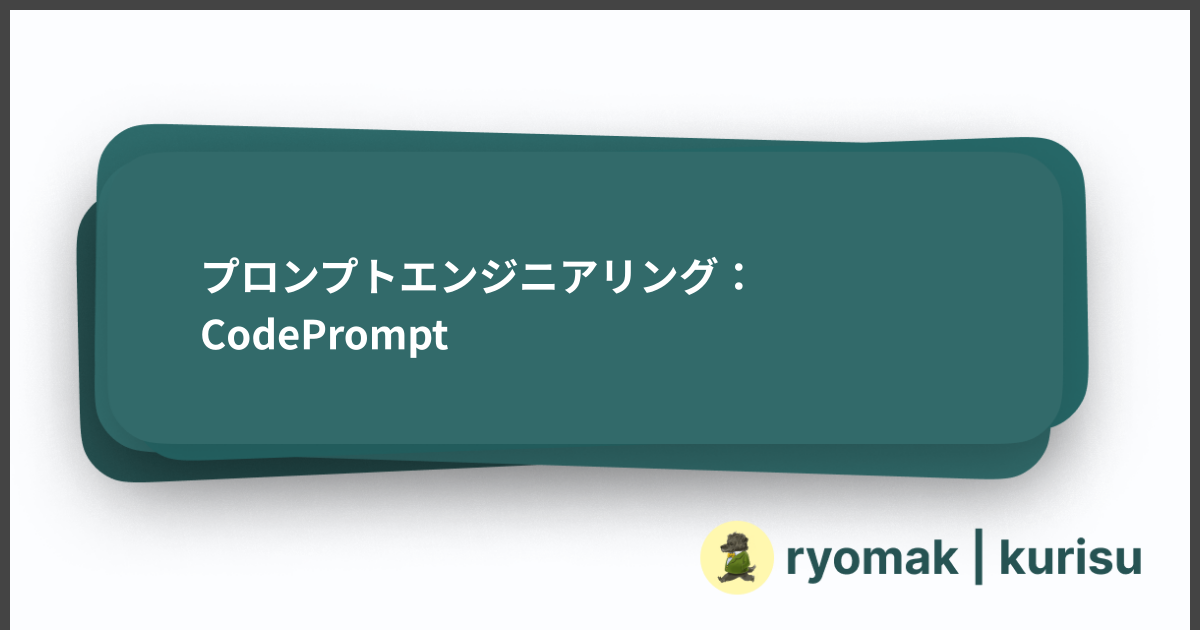 プロンプトエンジニアリング：
CodePrompt

ryomak | kurisu